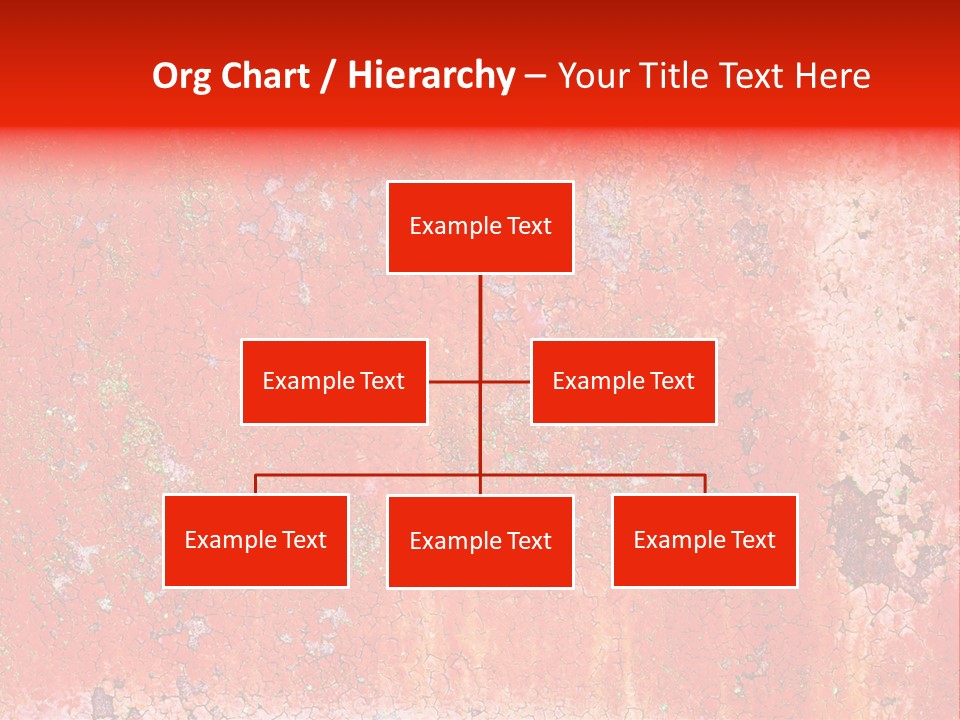 Org Chart / Hierarchy – Your Title Text Here

Example Text

Example Text

Example Text

Example Text

Example Text

Example Text